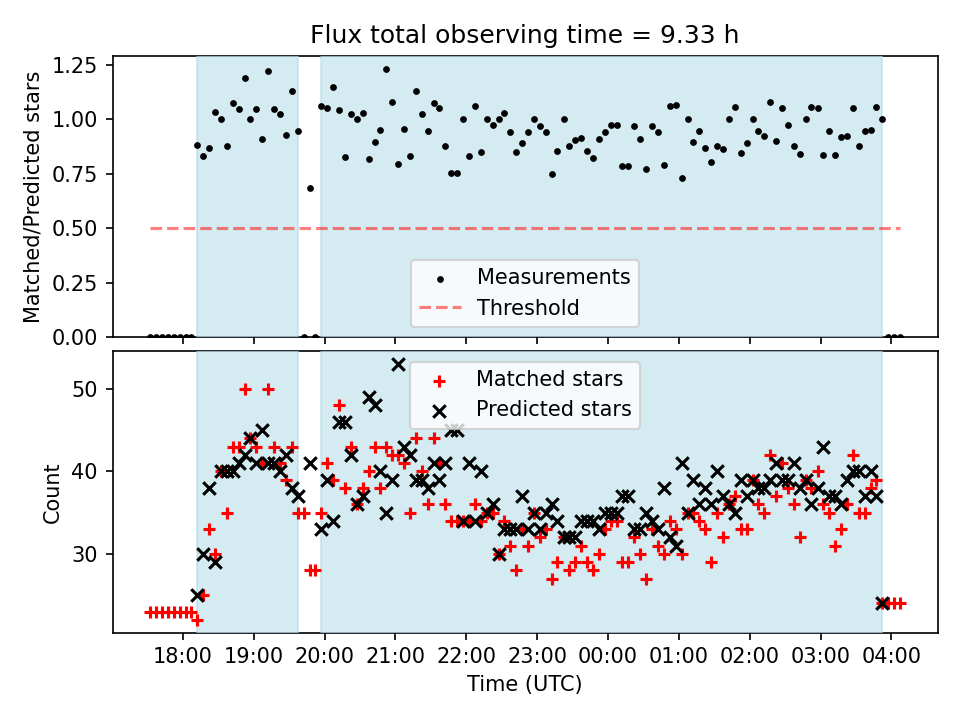 Flux total observing time = 9.33 h

Matched/Predicted stars

1.25
1.00
0.75
0.50
0.25
0.00

Measurements
Threshold

Count

50
40
30

Matched stars
Predicted stars

18:00
19:00
20:00
21:00
22:00
23:00
00:00
01:00
02:00
03:00
04:00

Time (UTC)